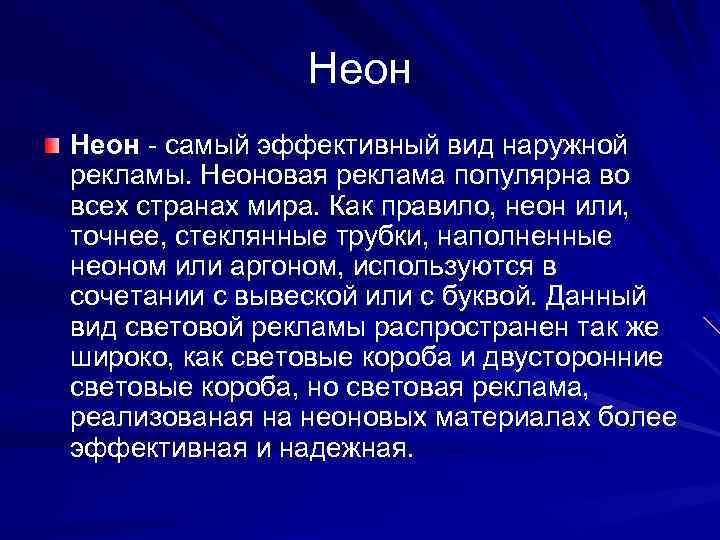 Неон

Неон - самый эффективный вид наружной рекламы. Неоновая реклама популярна во всех странах мира. Как правило, неон или, точнее, стеклянные трубки, наполненные неоном или аргоном, используются в сочетании с вывеской или с буквой. Данный вид световой рекламы распространен так же широко, как световые короба и двусторонние световые короба, но световая реклама, реализованая на неоновых материалах более эффективная и надежная.